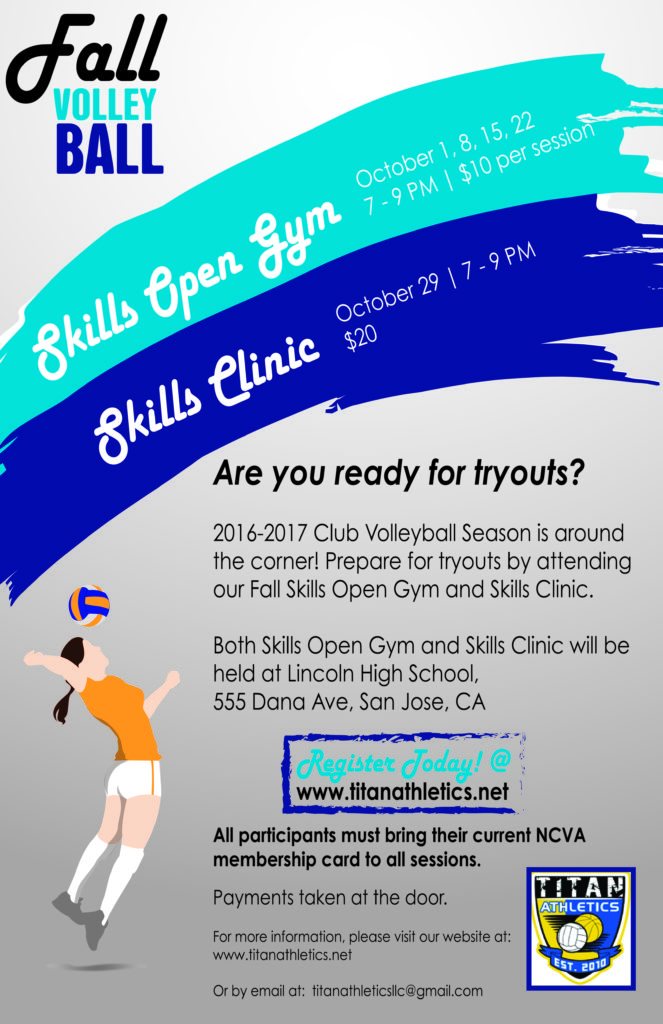 Fall
VOLLEY
BALL

Skills Open Gym
October 1, 8, 15, 22
7 - 9 PM | $10 per session

Skills Clinic
October 29 | 7 - 9 PM
$20

Are you ready for tryouts?

2016-2017 Club Volleyball Season is around the corner! Prepare for tryouts by attending our Fall Skills Open Gym and Skills Clinic.

Both Skills Open Gym and Skills Clinic will be held at Lincoln High School, 555 Dana Ave, San Jose, CA

Register Today! @
www.titanathletics.net

All participants must bring their current NCVA membership card to all sessions.

Payments taken at the door.

For more information, please visit our website at: www.titanathletics.net

Or by email at: titanathleticsllc@gmail.com

TITAN
ATHLETICS
EST. 2010